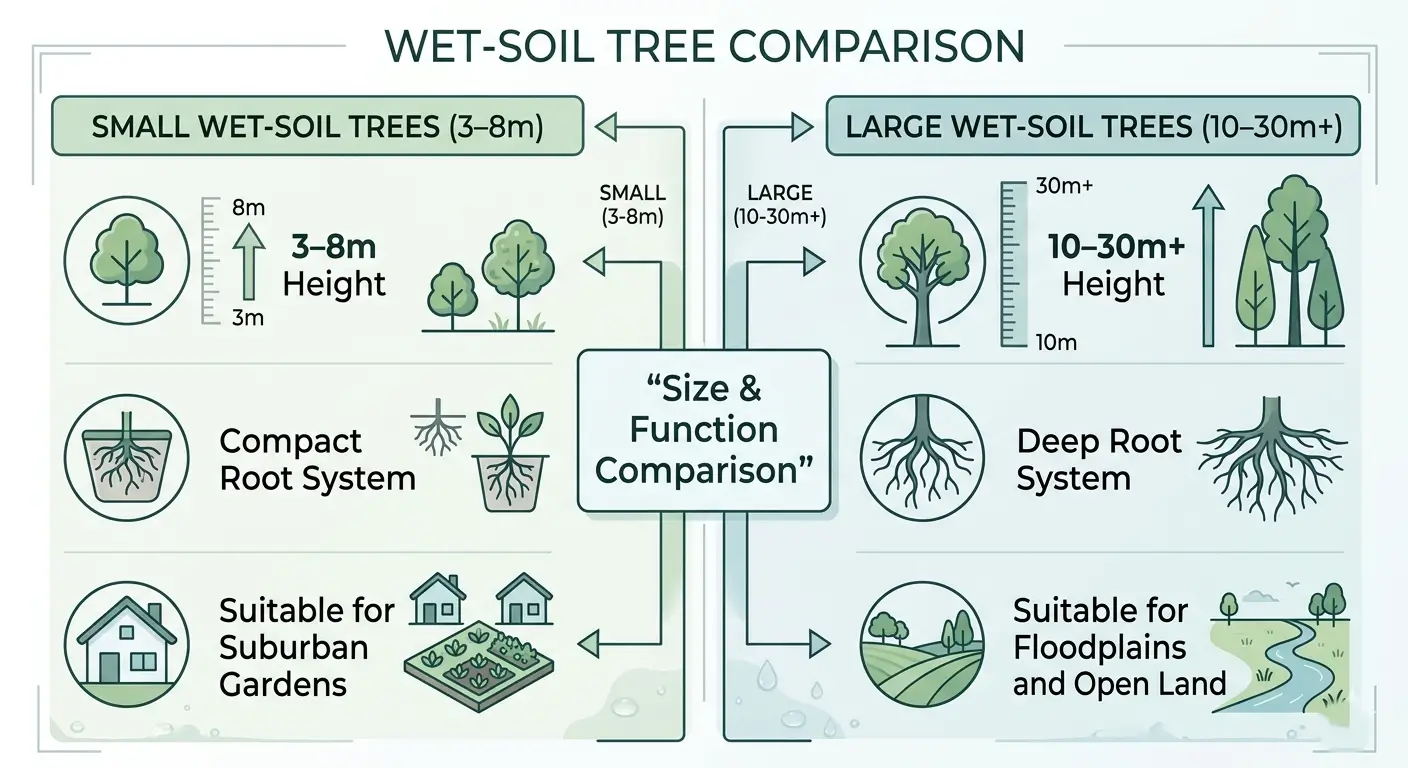 WET-SOIL TREE COMPARISON

SMALL WET-SOIL TREES (3–8m)

8m
3m
3–8m Height

Compact Root System

Suitable for Suburban Gardens

SMALL (3-8m)

LARGE (10-30m+)

"Size & Function Comparison"

LARGE WET-SOIL TREES (10–30m+)

30m+
10m
10–30m+ Height

Deep Root System

Suitable for Floodplains and Open Land